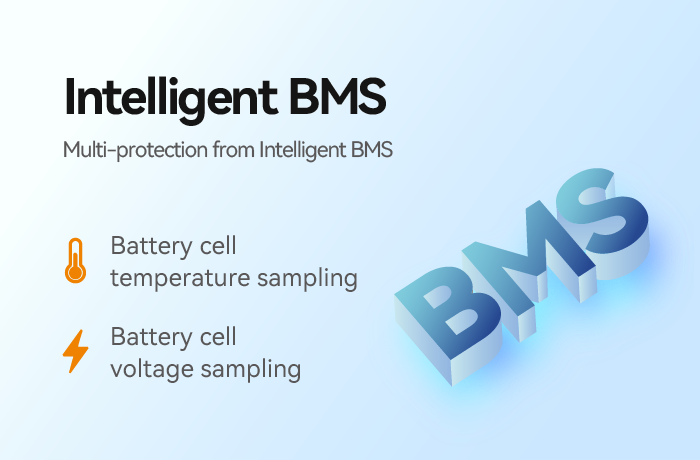 Intelligent BMS

Multi-protection from Intelligent BMS

Battery cell temperature sampling

Battery cell voltage sampling

BMS